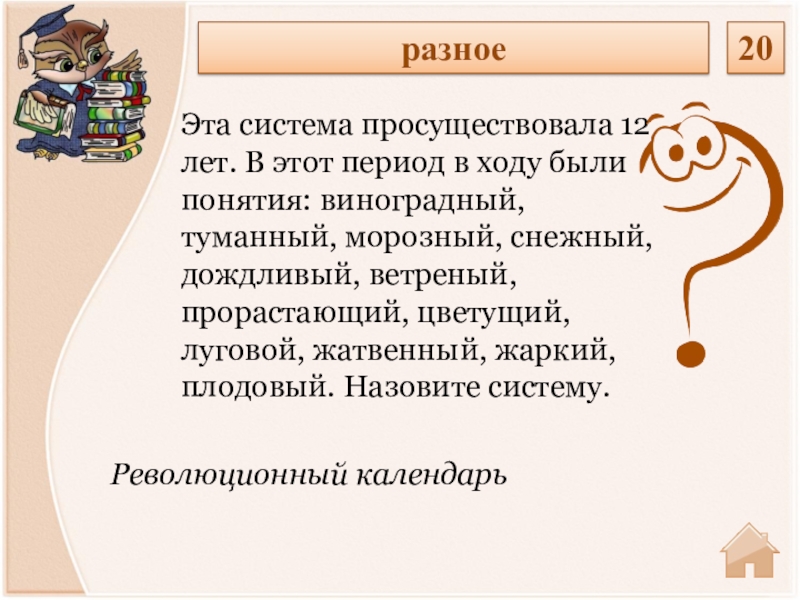 разное

20

Эта система просуществовала 12 лет. В этот период в ходу были понятия: виноградный, туманный, морозный, снежный, дождливый, ветреный, прорастающий, цветущий, луговой, жатвенный, жаркий, плодовый. Назовите систему.

Революционный календарь